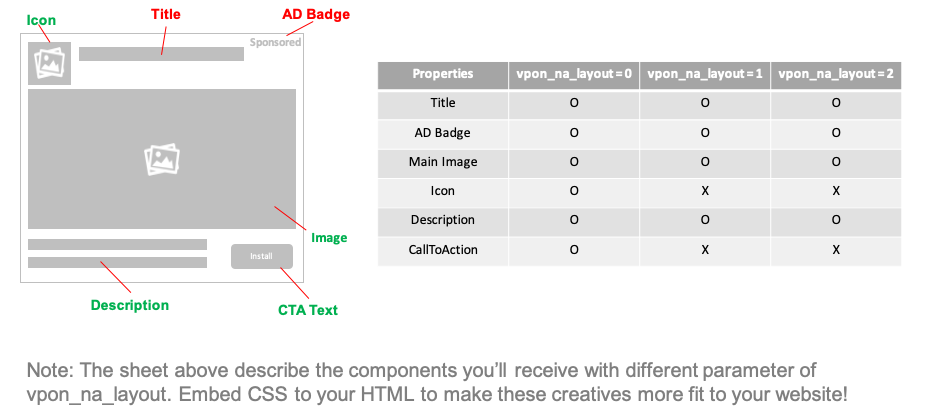 Icon

Title

AD Badge

Sponsored

Image

Install

Description

CTA Text

| Properties | vpon_na_layout = 0 | vpon_na_layout = 1 | vpon_na_layout = 2 |
|---|---|---|---|
| Title | O | O | O |
| AD Badge | O | O | O |
| Main Image | O | O | O |
| Icon | O | X | X |
| Description | O | O | O |
| CallToAction | O | X | X |

Note: The sheet above describe the components you'll receive with different parameter of vpon_na_layout. Embed CSS to your HTML to make these creatives more fit to your website!